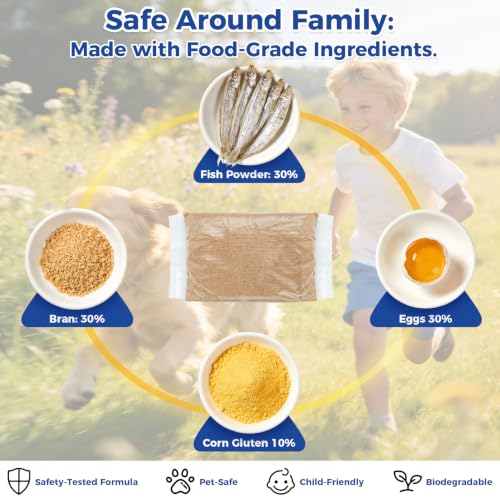 Safe Around Family:
Made with Food-Grade Ingredients.

Fish Powder: 30%

Bran: 30%

Eggs 30%

Corn Gluten 10%

Safety-Tested Formula
Pet-Safe
Child-Friendly
Biodegradable